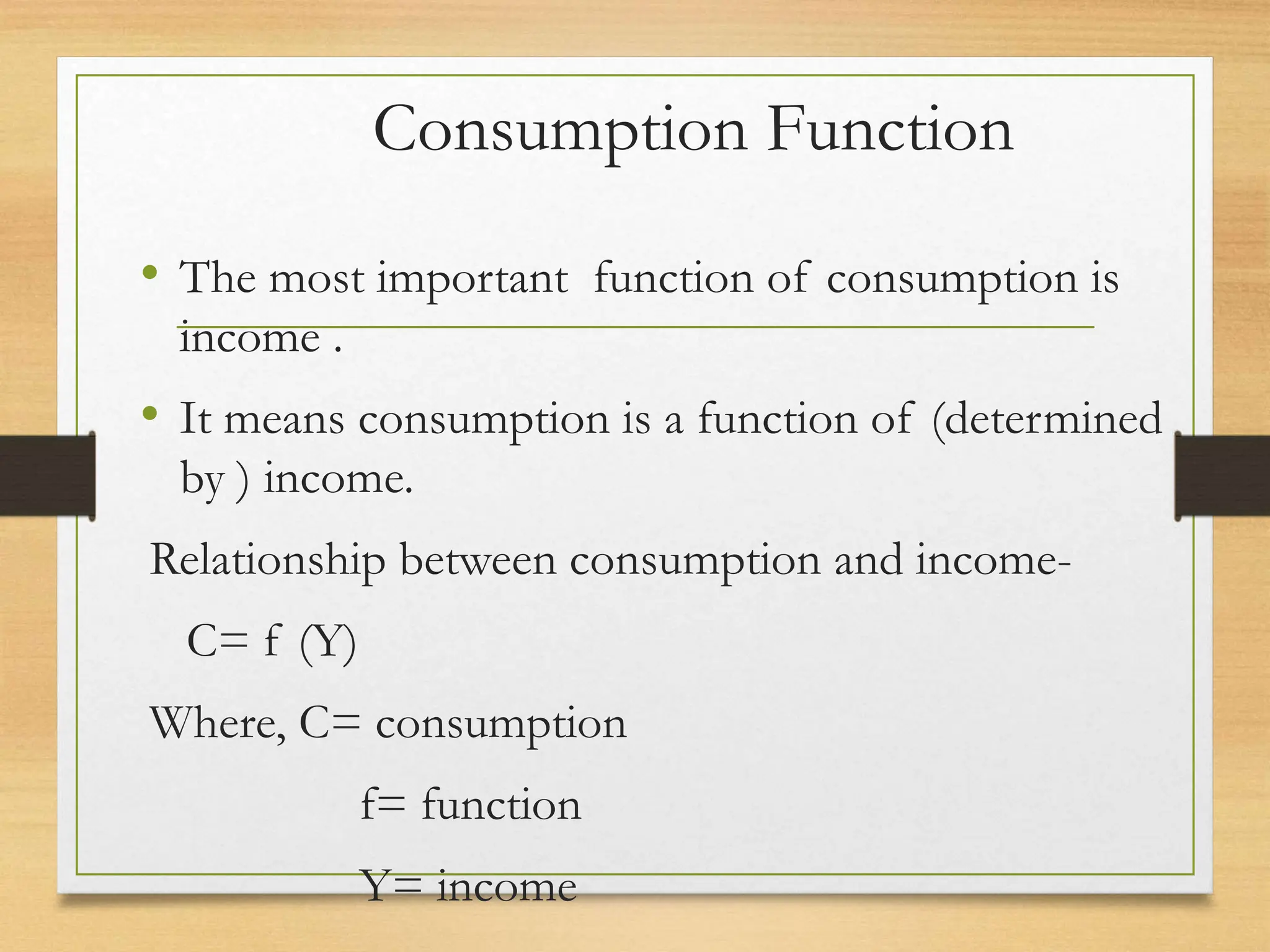 Consumption Function

• The most important function of consumption is income .

• It means consumption is a function of (determined by ) income.

Relationship between consumption and income-

C= f (Y)

Where, C= consumption

f= function

Y= income